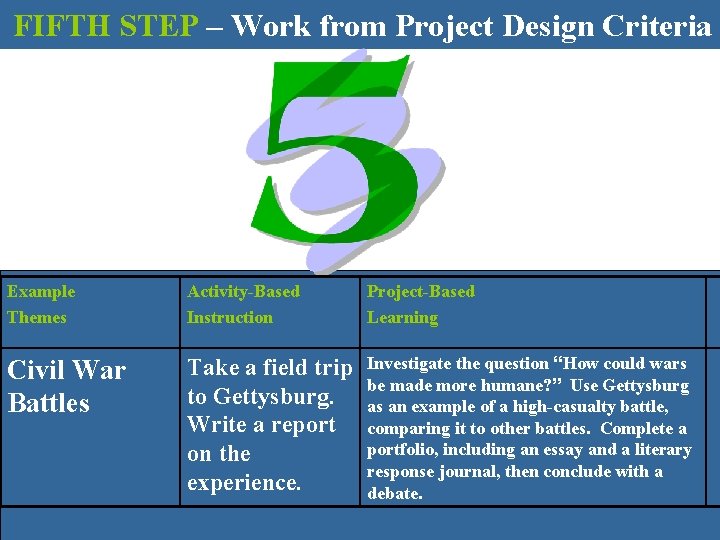 FIFTH STEP – Work from Project Design Criteria

5

| Example Themes | Activity-Based Instruction | Project-Based Learning |
|---|---|---|
| Civil War Battles | Take a field trip to Gettysburg. Write a report on the experience. | Investigate the question "How could wars be made more humane?" Use Gettysburg as an example of a high-casualty battle, comparing it to other battles. Complete a portfolio, including an essay and a literary response journal, then conclude with a debate. |